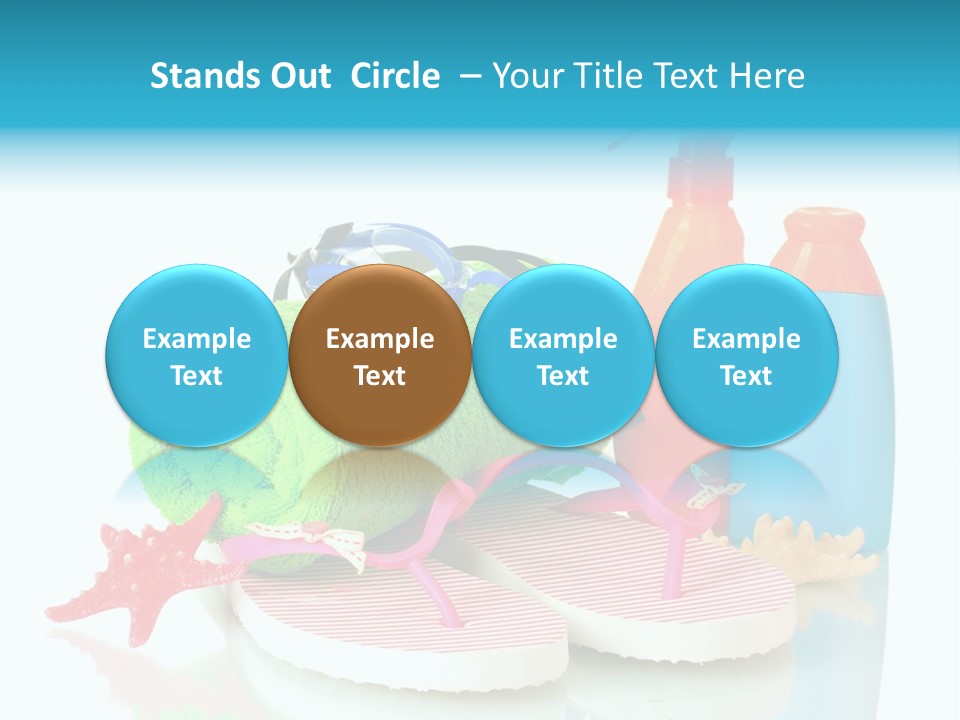 Stands Out Circle – Your Title Text Here

Example Text

Example Text

Example Text

Example Text